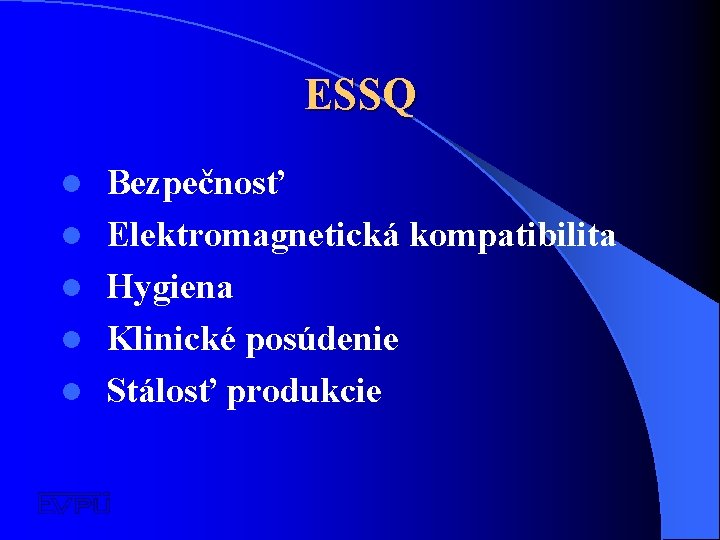 ESSQ

- Bezpečnosť
- Elektromagnetická kompatibilita
- Hygiena
- Klinické posúdenie
- Stálosť produkcie

EVPÚ